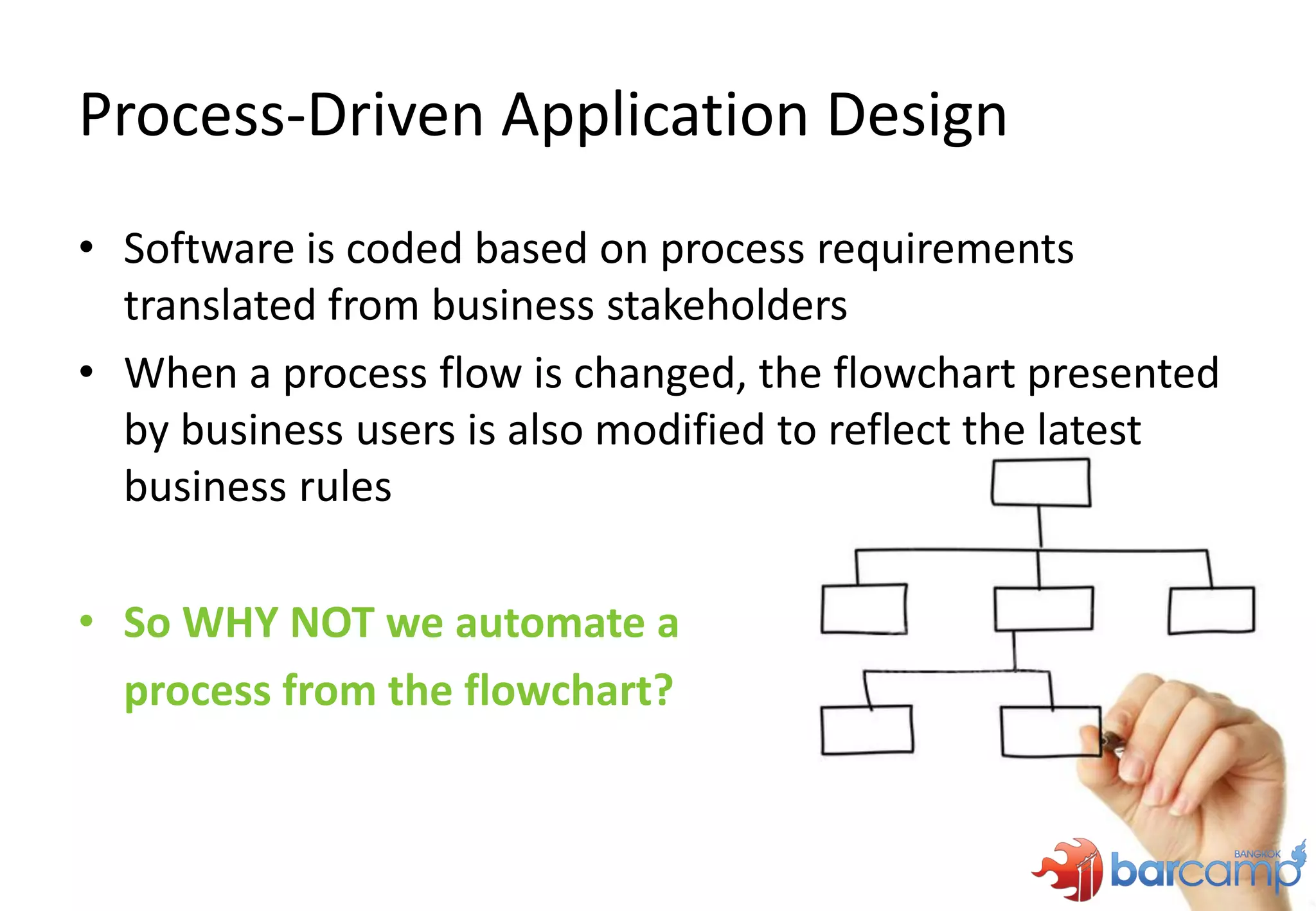 Process-Driven Application Design

• Software is coded based on process requirements translated from business stakeholders

• When a process flow is changed, the flowchart presented by business users is also modified to reflect the latest business rules

• So WHY NOT we automate a process from the flowchart?

BANGKOK barcamp